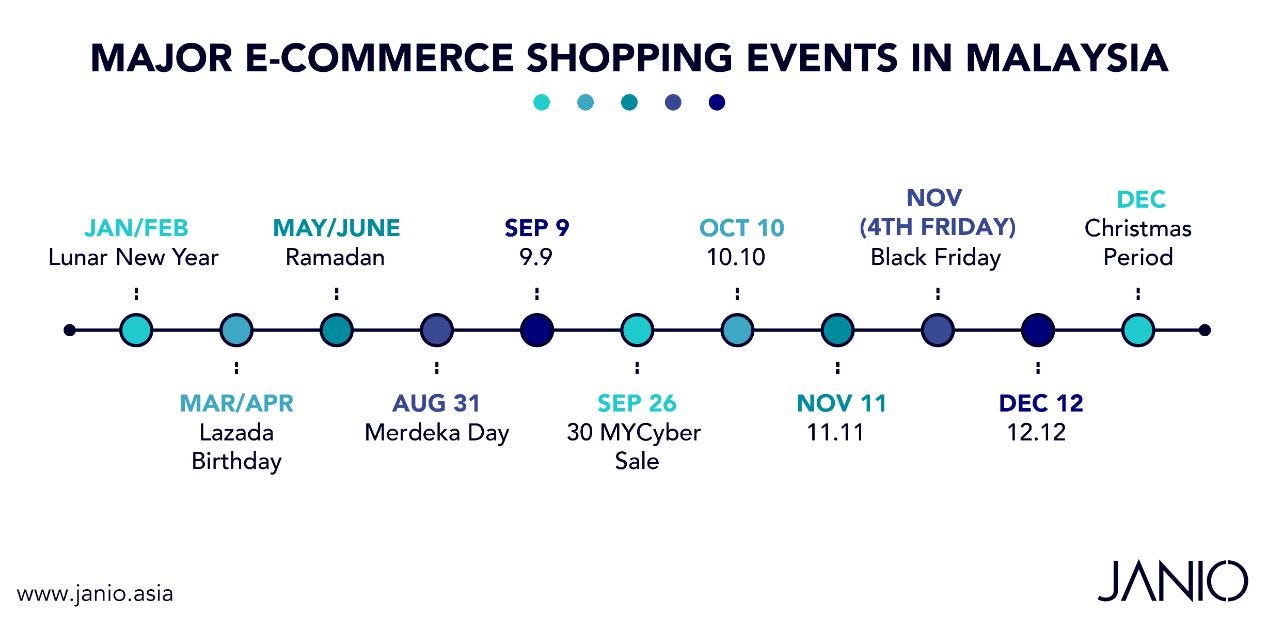 MAJOR E-COMMERCE SHOPPING EVENTS IN MALAYSIA

JAN/FEB
Lunar New Year

MAR/APR
Lazada Birthday

MAY/JUNE
Ramadan

AUG 31
Merdeka Day

SEP 9
9.9

SEP 26
30 MYCyber Sale

OCT 10
10.10

NOV 11
11.11

NOV (4TH FRIDAY)
Black Friday

DEC 12
12.12

DEC
Christmas Period

www.janio.asia

JANIO